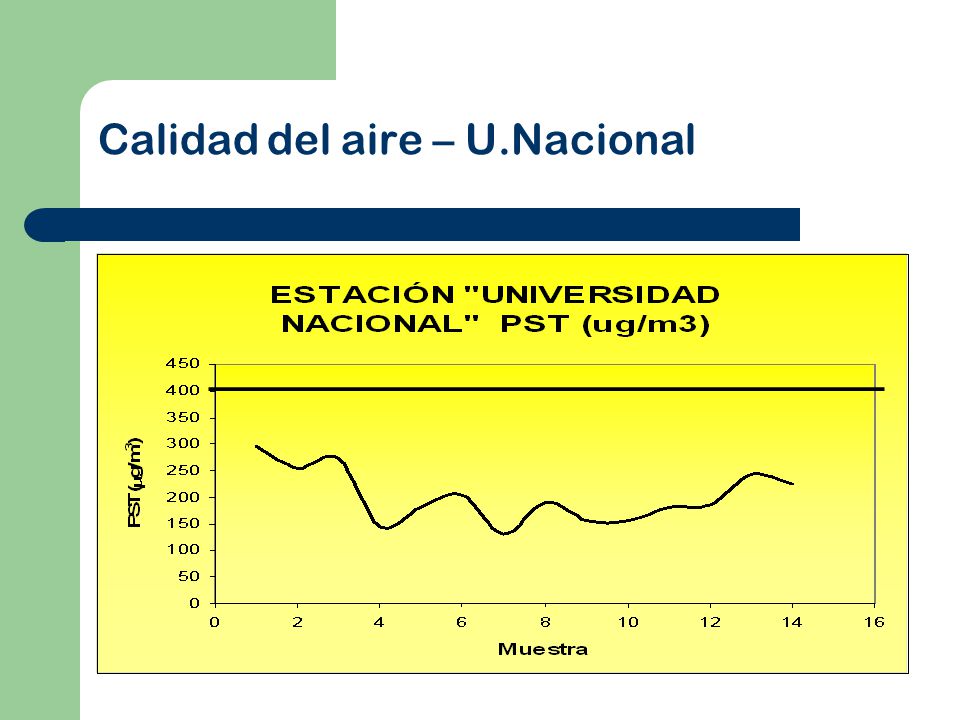 Calidad del aire – U.Nacional

ESTACIÓN "UNIVERSIDAD NACIONAL" PST (ug/m3)

PST ($\mu g/m^3$)

450
400
350
300
250
200
150
100
50
0

0
2
4
6
8
10
12
14
16

Muestra